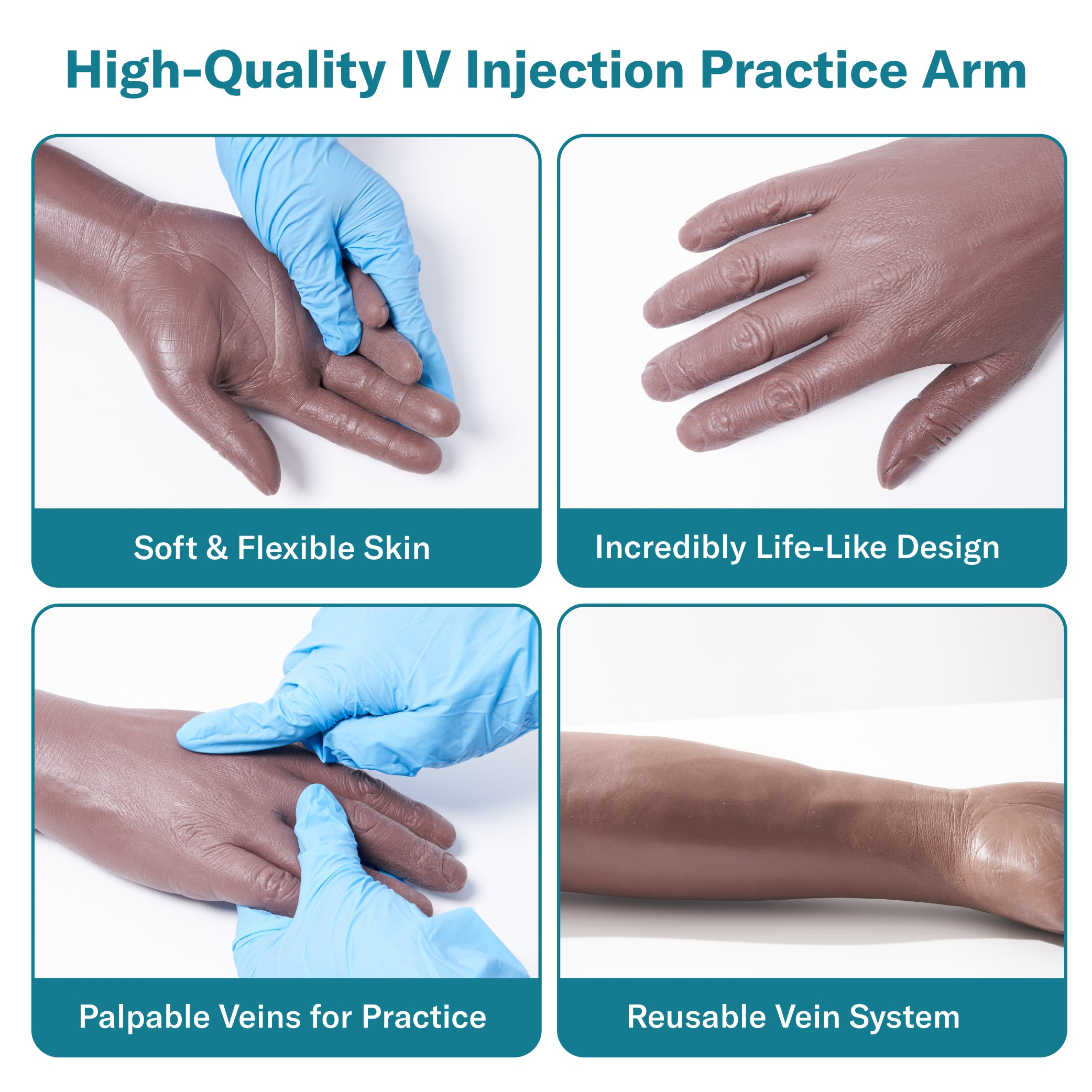 High-Quality IV Injection Practice Arm

Soft & Flexible Skin

Incredibly Life-Like Design

Palpable Veins for Practice

Reusable Vein System